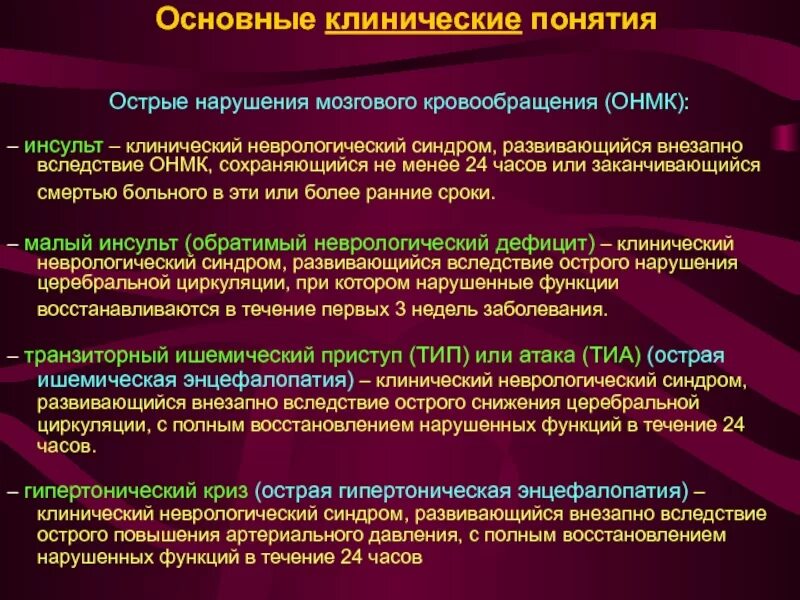 Основные клинические понятия

Острые нарушения мозгового кровообращения (ОНМК):

– инсульт – клинический неврологический синдром, развивающийся внезапно вследствие ОНМК, сохраняющийся не менее 24 часов или заканчивающийся смертью больного в эти или более ранние сроки.

– малый инсульт (обратимый неврологический дефицит) – клинический неврологический синдром, развивающийся вследствие острого нарушения церебральной циркуляции, при котором нарушенные функции восстанавливаются в течение первых 3 недель заболевания.

– транзиторный ишемический приступ (ТИП) или атака (ТИА) (острая ишемическая энцефалопатия) – клинический неврологический синдром, развивающийся внезапно вследствие острого снижения церебральной циркуляции, с полным восстановлением нарушенных функций в течение 24 часов.

– гипертонический криз (острая гипертоническая энцефалопатия) – клинический неврологический синдром, развивающийся внезапно вследствие острого повышения артериального давления, с полным восстановлением нарушенных функций в течение 24 часов